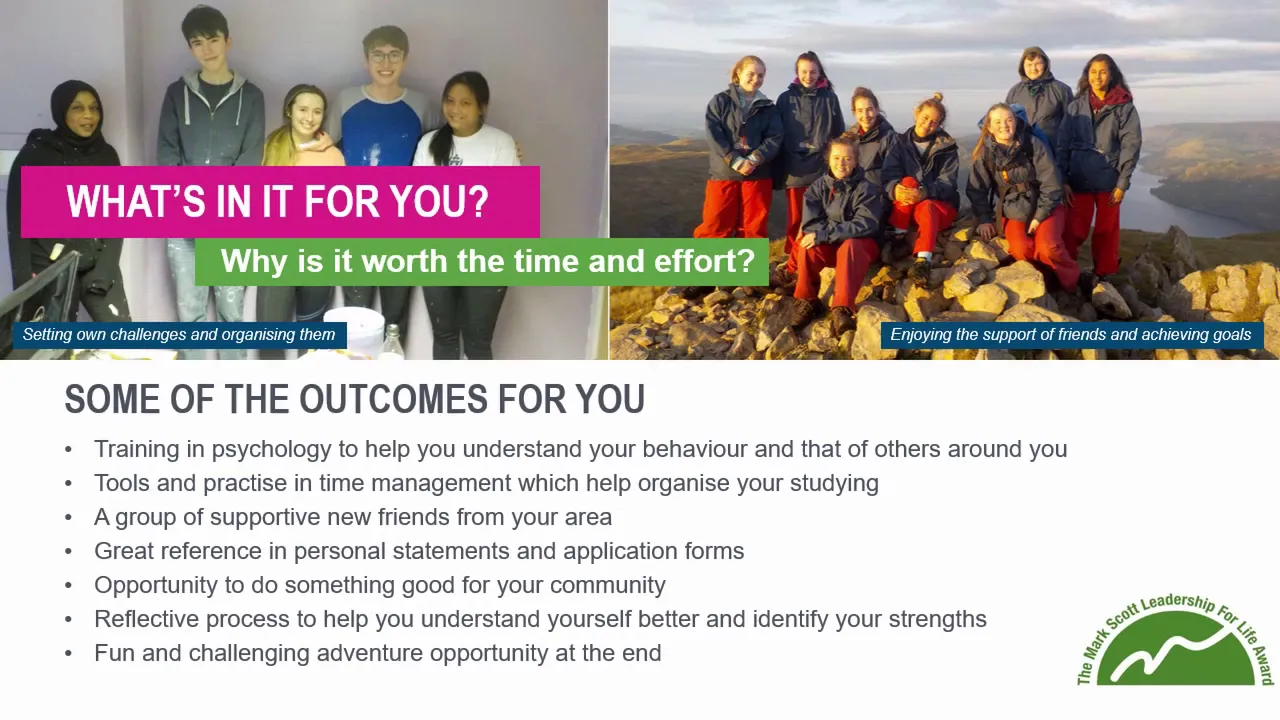 WHAT'S IN IT FOR YOU?

Why is it worth the time and effort?

Setting own challenges and organising them

Enjoying the support of friends and achieving goals

SOME OF THE OUTCOMES FOR YOU

• Training in psychology to help you understand your behaviour and that of others around you
• Tools and practise in time management which help organise your studying
• A group of supportive new friends from your area
• Great reference in personal statements and application forms
• Opportunity to do something good for your community
• Reflective process to help you understand yourself better and identify your strengths
• Fun and challenging adventure opportunity at the end

The Mark Scott Leadership For Life Award